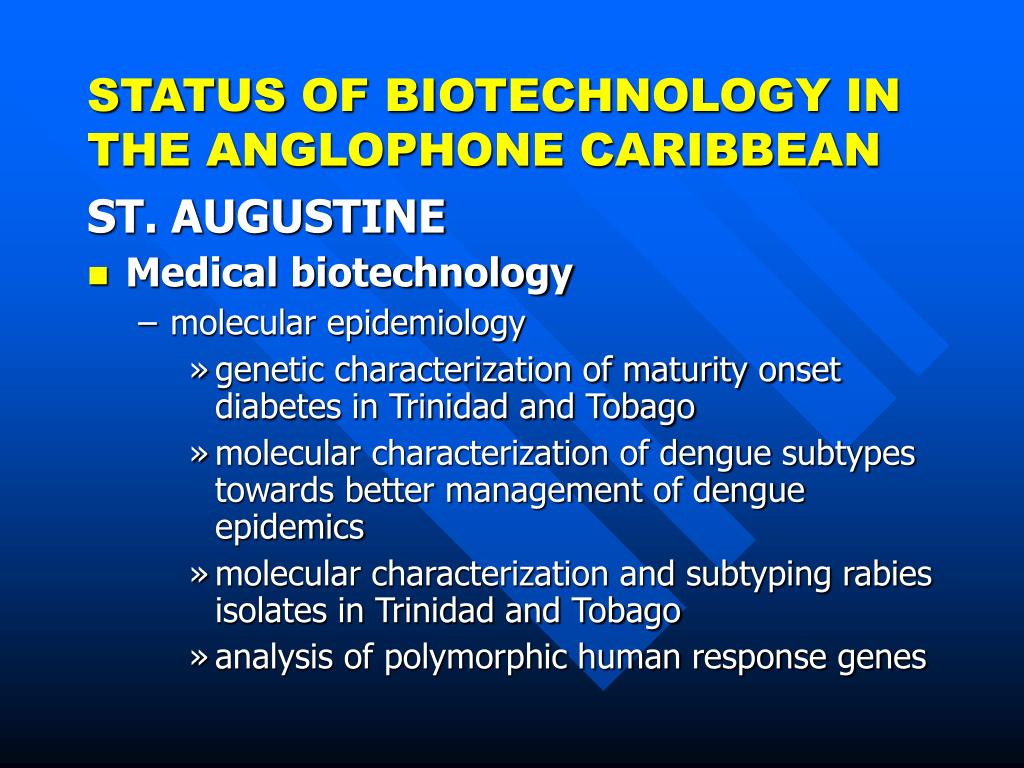 STATUS OF BIOTECHNOLOGY IN THE ANGLOPHONE CARIBBEAN

ST. AUGUSTINE

■ Medical biotechnology

– molecular epidemiology

» genetic characterization of maturity onset diabetes in Trinidad and Tobago

» molecular characterization of dengue subtypes towards better management of dengue epidemics

» molecular characterization and subtyping rabies isolates in Trinidad and Tobago

» analysis of polymorphic human response genes